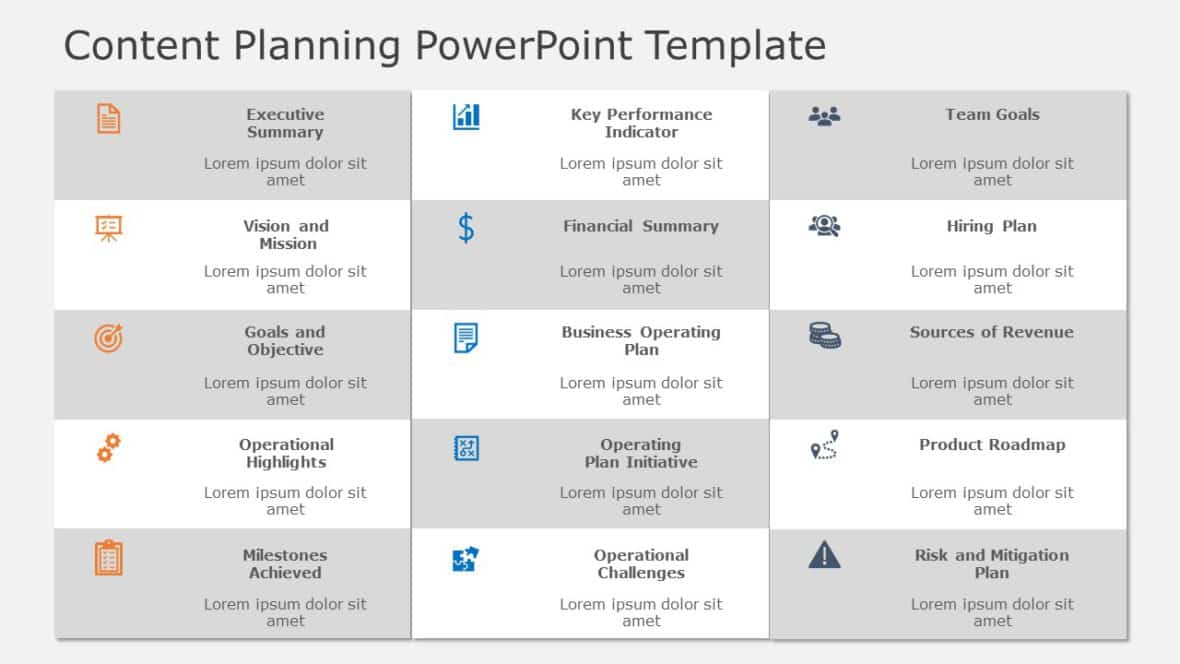 Content Planning PowerPoint Template

Executive Summary
Lorem ipsum dolor sit amet

Vision and Mission
Lorem ipsum dolor sit amet

Goals and Objective
Lorem ipsum dolor sit amet

Operational Highlights
Lorem ipsum dolor sit amet

Milestones Achieved
Lorem ipsum dolor sit amet

Key Performance Indicator
Lorem ipsum dolor sit amet

Financial Summary
Lorem ipsum dolor sit amet

Business Operating Plan
Lorem ipsum dolor sit amet

Operating Plan Initiative
Lorem ipsum dolor sit amet

Operational Challenges
Lorem ipsum dolor sit amet

Team Goals
Lorem ipsum dolor sit amet

Hiring Plan
Lorem ipsum dolor sit amet

Sources of Revenue
Lorem ipsum dolor sit amet

Product Roadmap
Lorem ipsum dolor sit amet

Risk and Mitigation Plan
Lorem ipsum dolor sit amet